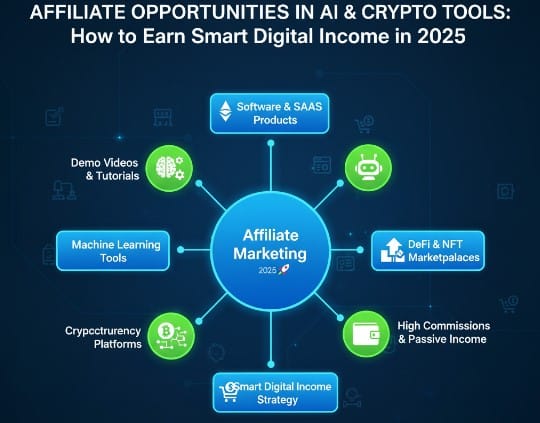 AFFILIATE OPPORTUNITIES IN AI & CRYPTO TOOLS:
How to Earn Smart Digital Income in 2025

Software & SAAS Products

Demo Videos & Tutorials

Machine Learning Tools

Affiliate Marketing
2025

DeFi & NFT Marketpalaces

Crypcctrurency Platforms

High Commissions & Passive Income

Smart Digital Income Strategy